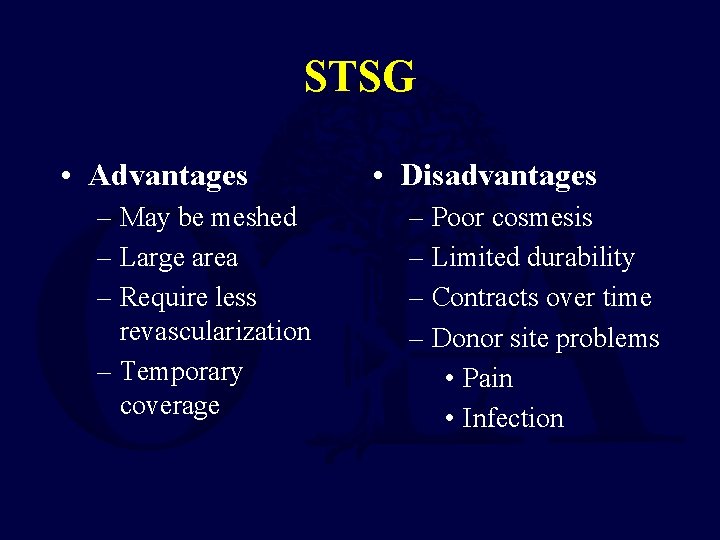 STSG

• Advantages
– May be meshed
– Large area
– Require less revascularization
– Temporary coverage

• Disadvantages
– Poor cosmesis
– Limited durability
– Contracts over time
– Donor site problems
• Pain
• Infection